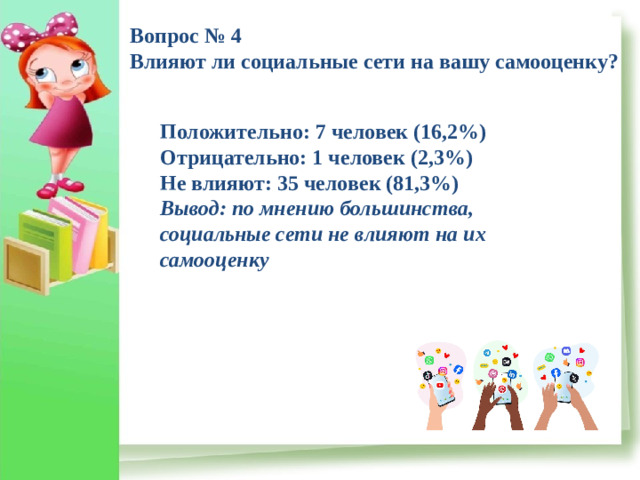 Вопрос № 4
Влияют ли социальные сети на вашу самооценку?

Положительно: 7 человек (16,2%)
Отрицательно: 1 человек (2,3%)
Не влияют: 35 человек (81,3%)
Вывод: по мнению большинства, социальные сети не влияют на их самооценку